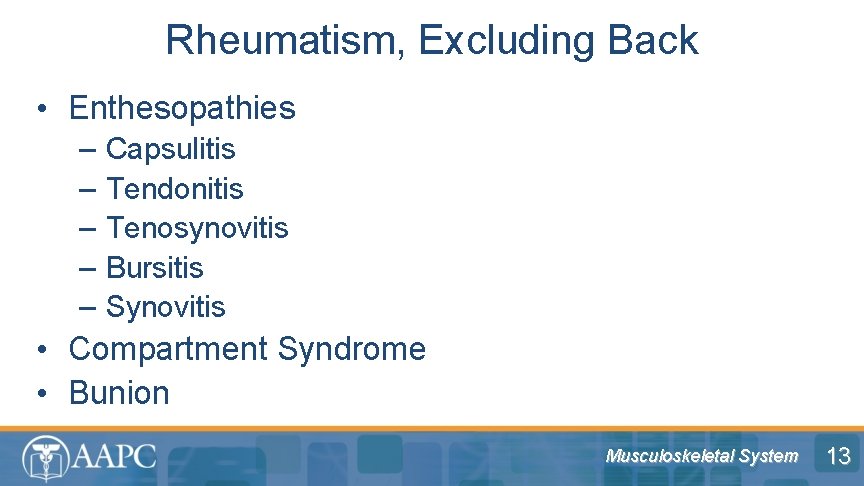 Rheumatism, Excluding Back

• Enthesopathies
– Capsulitis
– Tendonitis
– Tenosynovitis
– Bursitis
– Synovitis
• Compartment Syndrome
• Bunion

AAPC

Musculoskeletal System

13